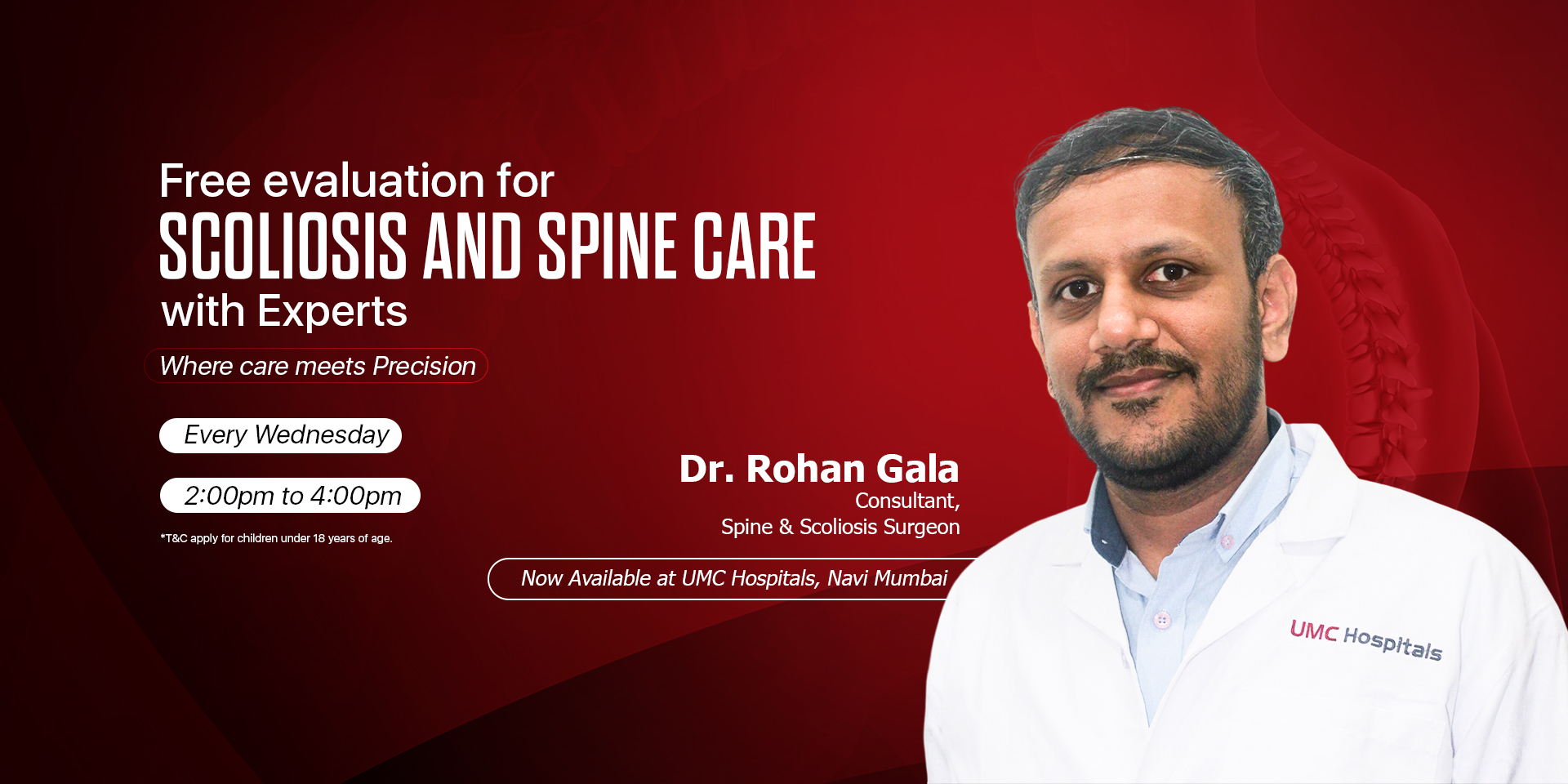 Free evaluation for
SCOLIOSIS AND SPINE CARE
with Experts

Where care meets Precision

Every Wednesday

2:00pm to 4:00pm

*T&C apply for children under 18 years of age.

Dr. Rohan Gala
Consultant,
Spine & Scoliosis Surgeon

Now Available at UMC Hospitals, Navi Mumbai

UMC Hospitals